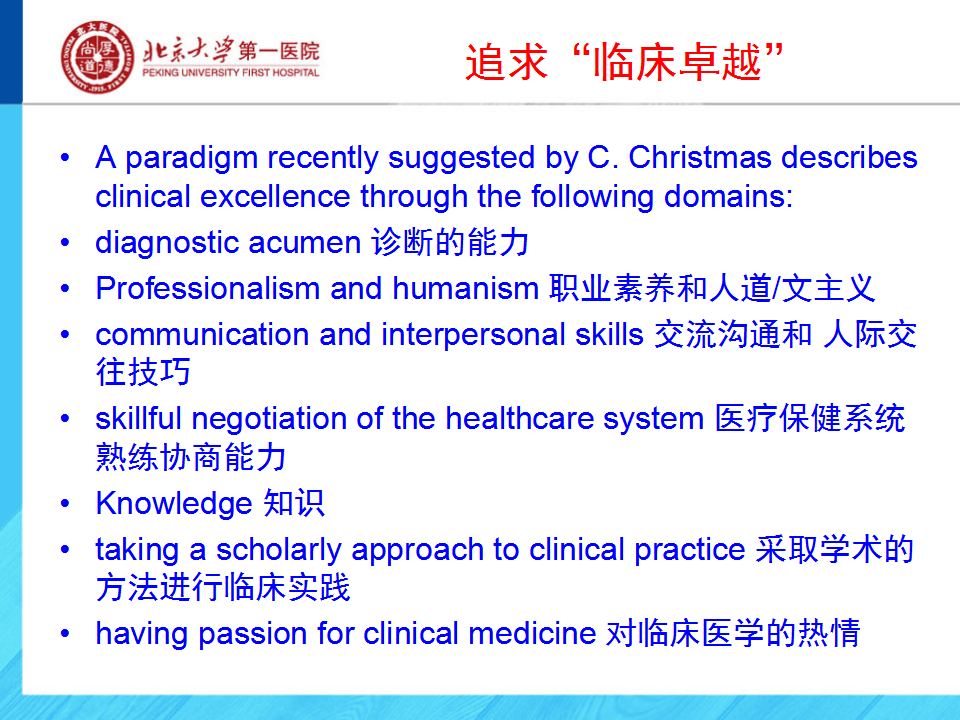 北京大学第一医院
PEKING UNIVERSITY FIRST HOSPITAL

追求“临床卓越”

• A paradigm recently suggested by C. Christmas describes clinical excellence through the following domains:
• diagnostic acumen 诊断的能力
• Professionalism and humanism 职业素养和人道/文主义
• communication and interpersonal skills 交流沟通和 人际交往技巧
• skillful negotiation of the healthcare system 医疗保健系统熟练协商能力
• Knowledge 知识
• taking a scholarly approach to clinical practice 采取学术的方法进行临床实践
• having passion for clinical medicine 对临床医学的热情